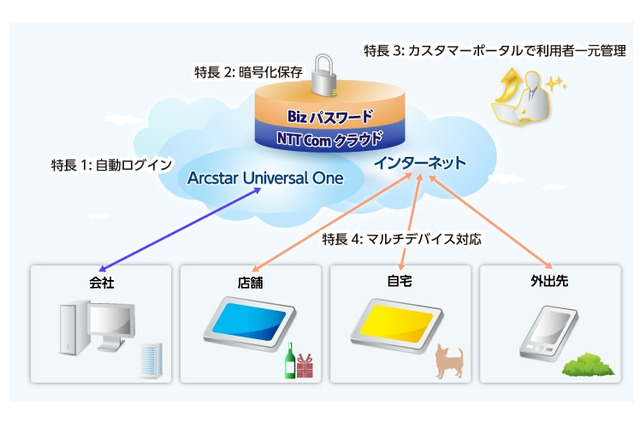 特長 3: カスタマーポータルで利用者一元管理

特長 2: 暗号化保存

Biz パスワード

NTT Com クラウド

特長 1: 自動ログイン

Arcstar Universal One

インターネット

特長 4: マルチデバイス対応

会社

店舗

自宅

外出先